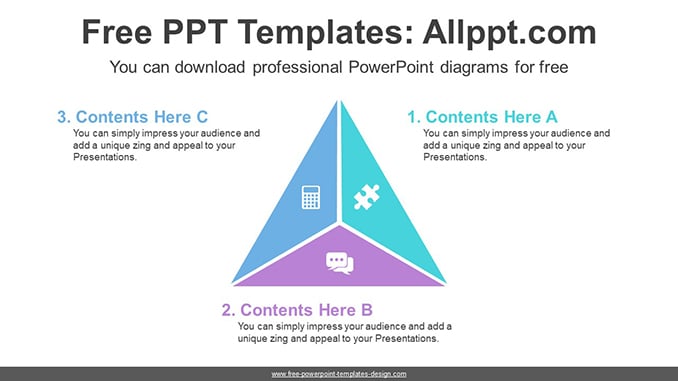 Free PPT Templates: Allppt.com

You can download professional PowerPoint diagrams for free

3. Contents Here C

You can simply impress your audience and add a unique zing and appeal to your Presentations.

1. Contents Here A

You can simply impress your audience and add a unique zing and appeal to your Presentations.

2. Contents Here B

You can simply impress your audience and add a unique zing and appeal to your Presentations.

www.free-powerpoint-templates-design.com